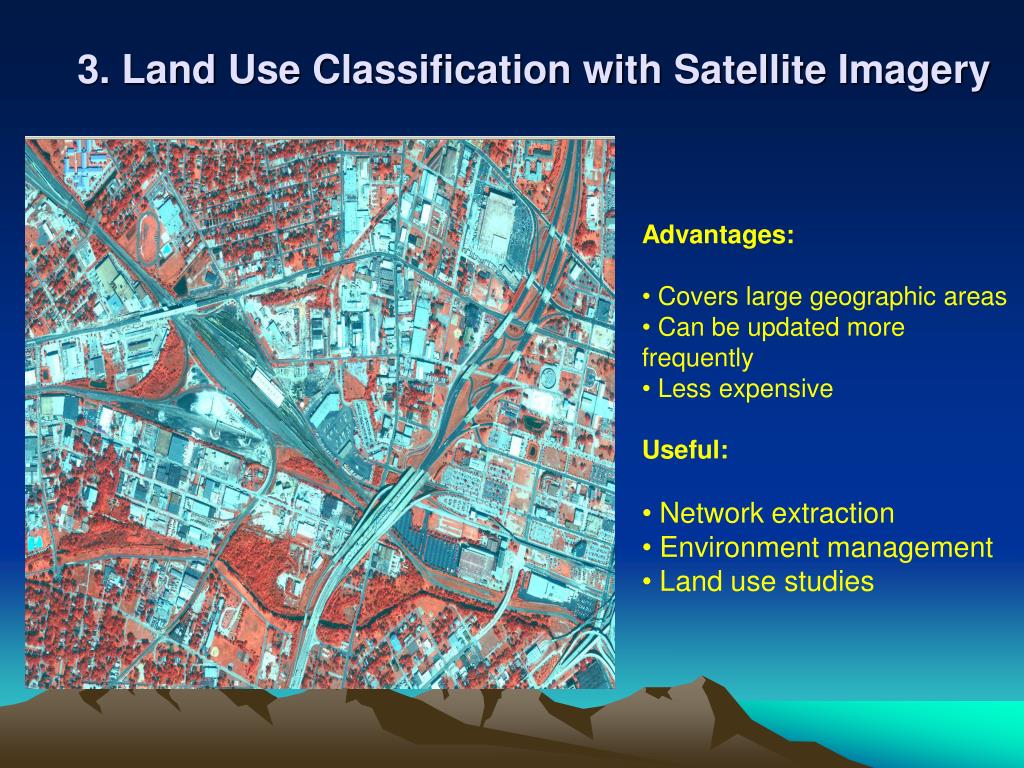 3. Land Use Classification with Satellite Imagery

Advantages:

• Covers large geographic areas
• Can be updated more frequently
• Less expensive

Useful:

• Network extraction
• Environment management
• Land use studies